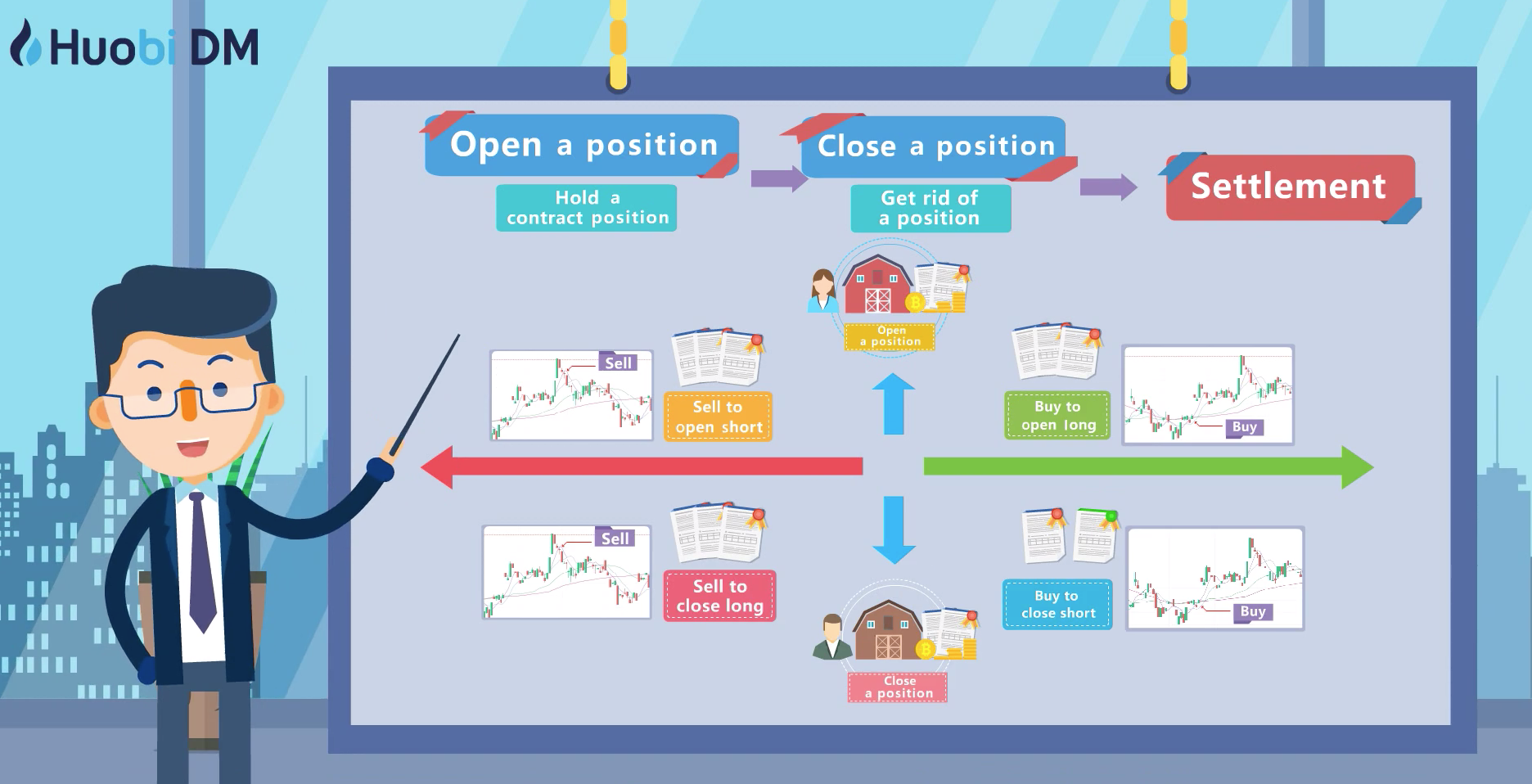 Huobi DM

Open a position

Hold a contract position

Close a position

Get rid of a position

Settlement

Open a position

Sell

Sell to open short

Buy to open long

Buy

Sell

Sell to close long

Buy to close short

Buy

Close a position